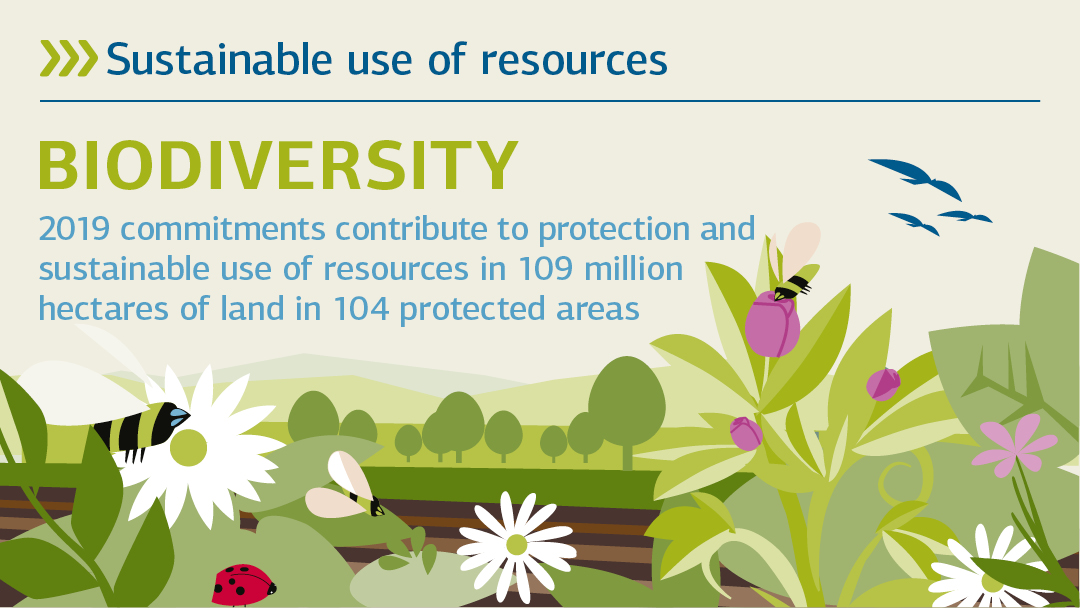 Sustainable use of resources

BIODIVERSITY

2019 commitments contribute to protection and sustainable use of resources in 109 million hectares of land in 104 protected areas